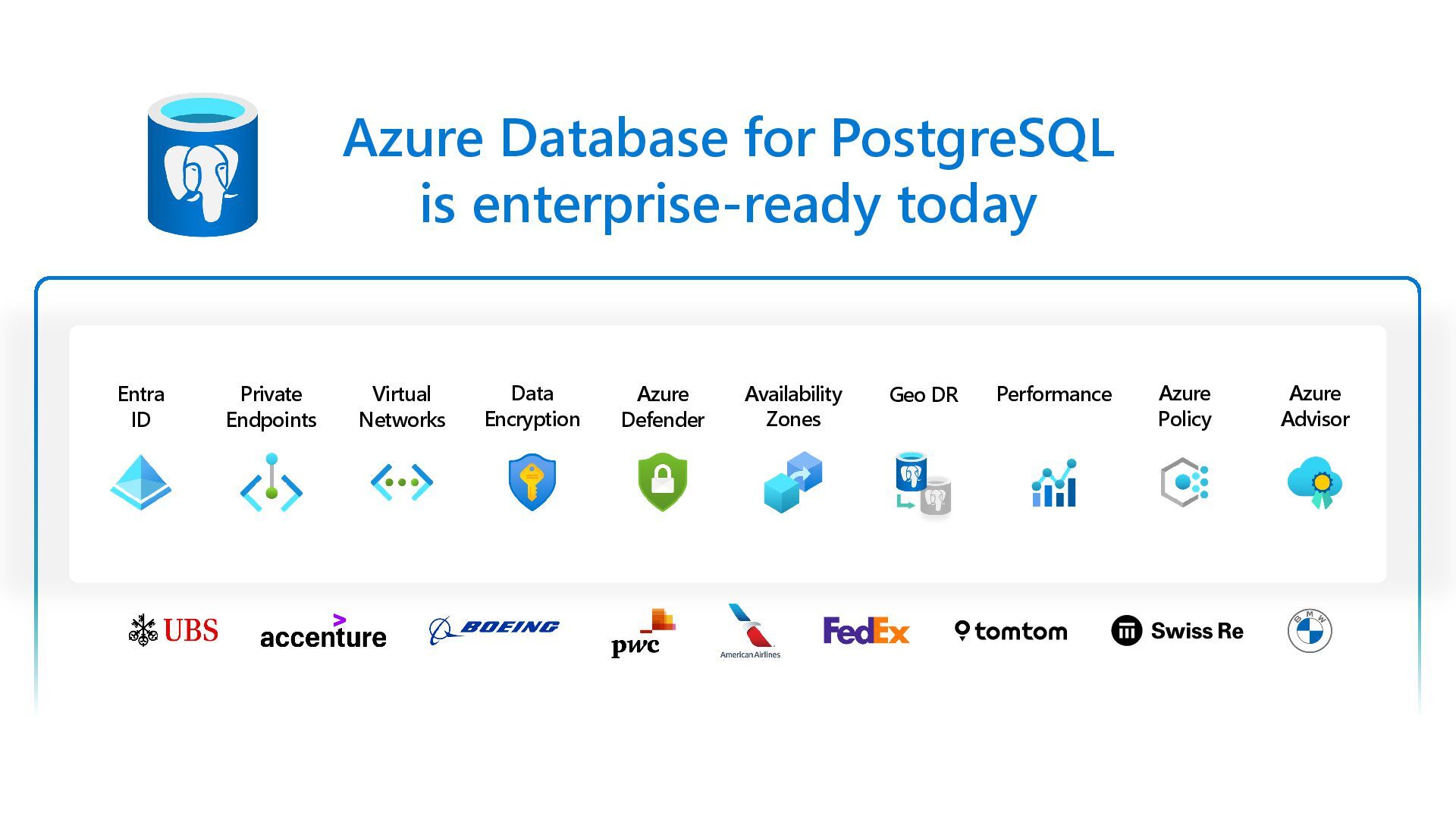 Azure Database for PostgreSQL is enterprise-ready today

Entra ID

Private Endpoints

Virtual Networks

Data Encryption

Azure Defender

Availability Zones

Geo DR

Performance

Azure Policy

Azure Advisor

UBS

accenture

BOEING

pwc

American Airlines

FedEx

tomtom

Swiss Re

BMW